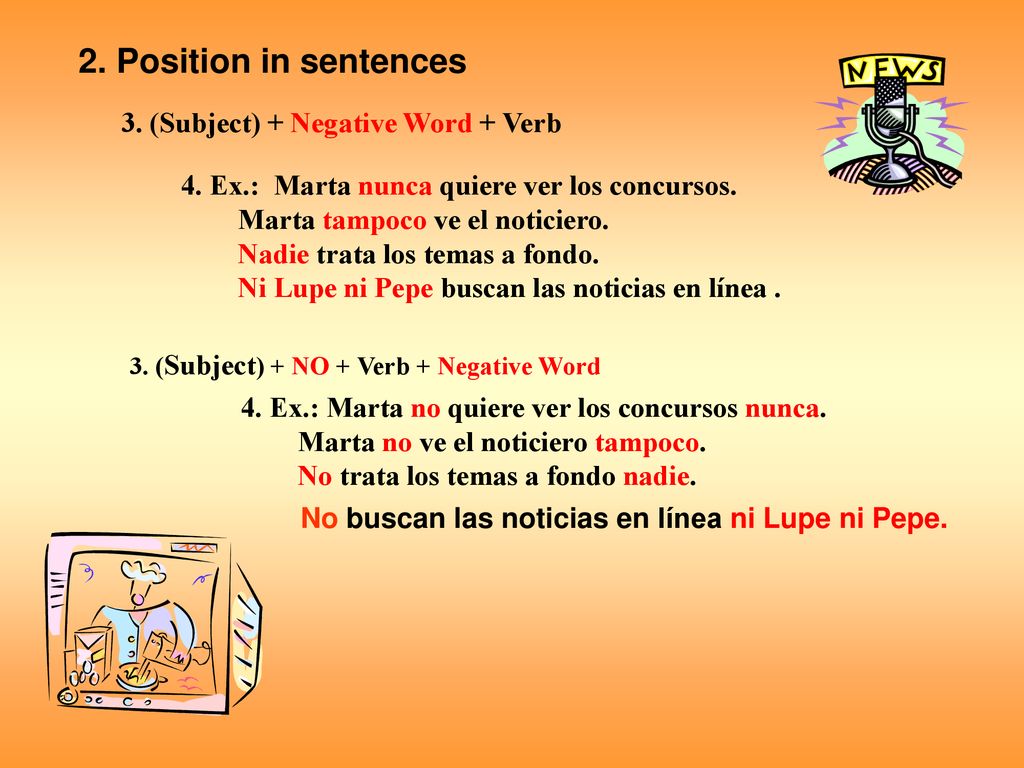 2. Position in sentences

NEWS

3. (Subject) + Negative Word + Verb

4. Ex.: Marta nunca quiere ver los concursos.
Marta tampoco ve el noticiero.
Nadie trata los temas a fondo.
Ni Lupe ni Pepe buscan las noticias en línea .

3. (Subject) + NO + Verb + Negative Word

4. Ex.: Marta no quiere ver los concursos nunca.
Marta no ve el noticiero tampoco.
No trata los temas a fondo nadie.

No buscan las noticias en línea ni Lupe ni Pepe.